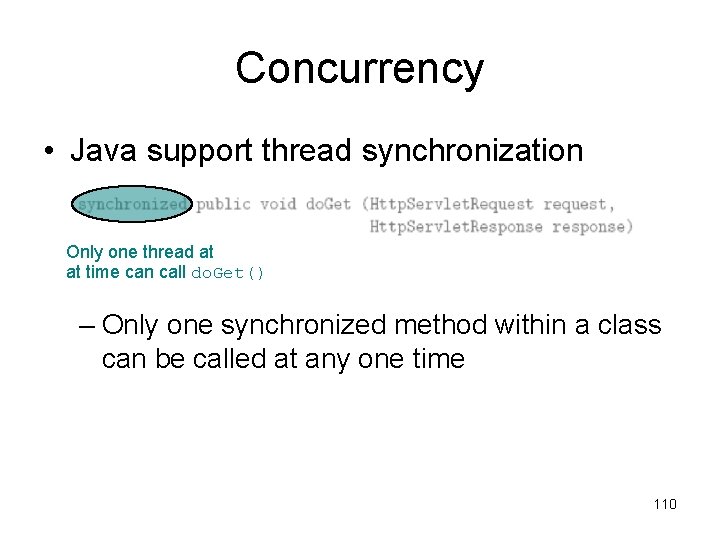 Concurrency

• Java support thread synchronization

synchronized public void doGet (HttpServletRequest request, HttpServletResponse response)

Only one thread at at time can call doGet()

– Only one synchronized method within a class can be called at any one time

110